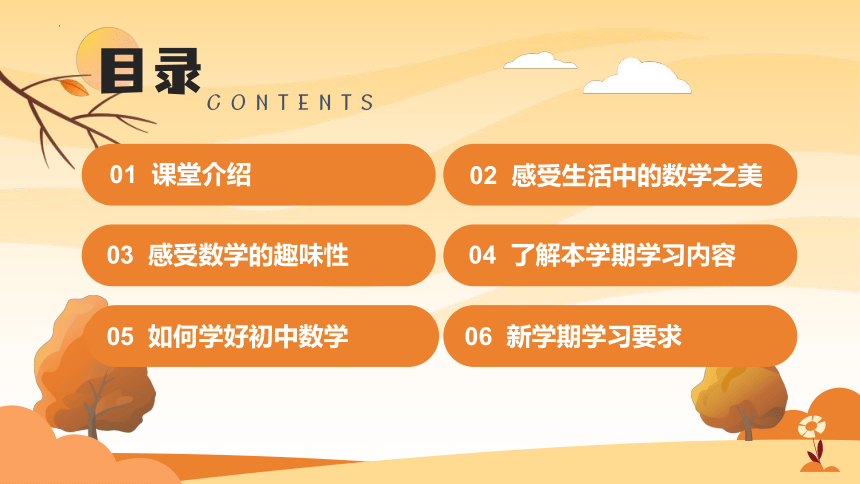 目录
CONTENTS

01 课堂介绍

02 感受生活中的数学之美

03 感受数学的趣味性

04 了解本学期学习内容

05 如何学好初中数学

06 新学期学习要求